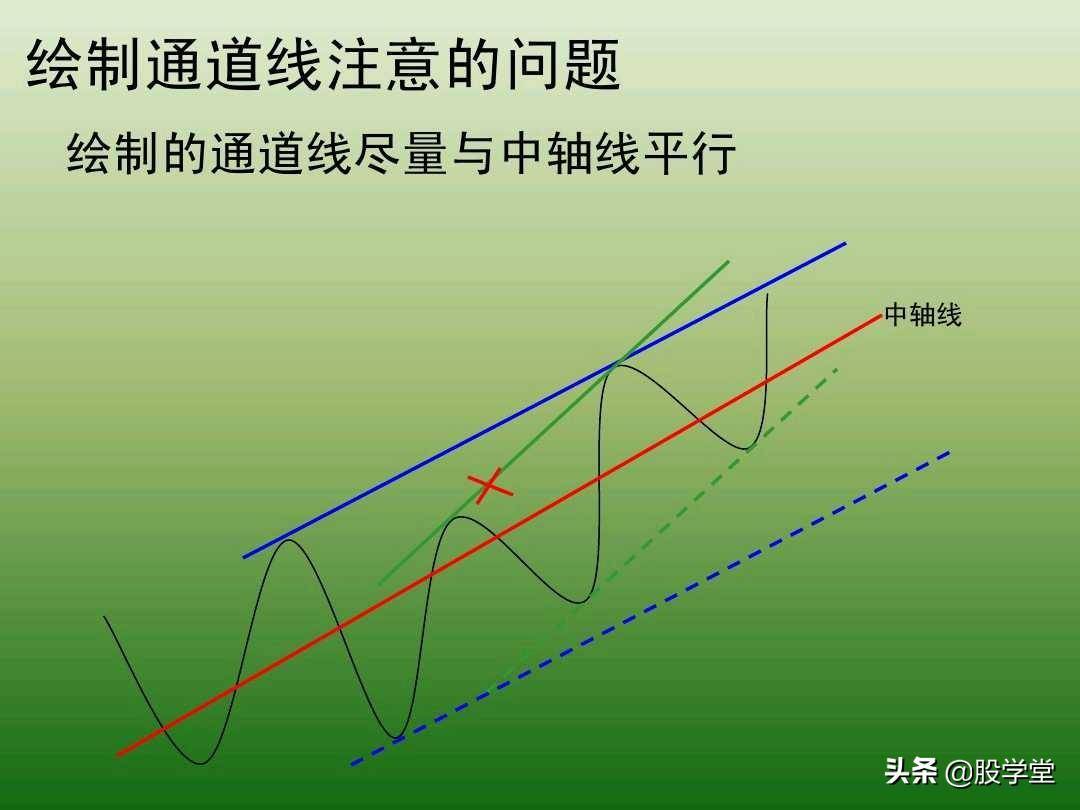 绘制通道线注意的问题

绘制的通道线尽量与中轴线平行

中轴线

头条 @股学堂